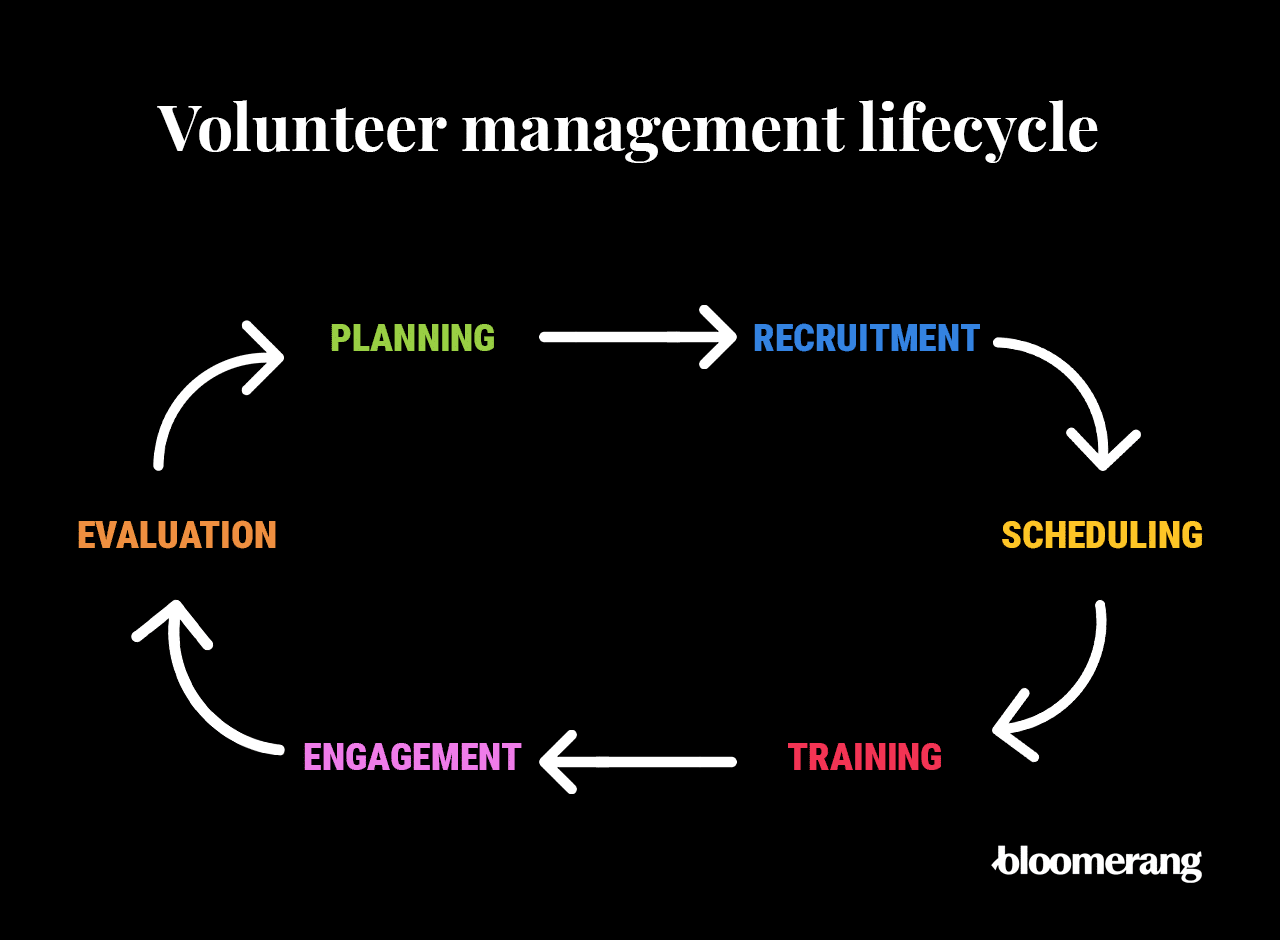 Volunteer management lifecycle

PLANNING

RECRUITMENT

SCHEDULING

TRAINING

ENGAGEMENT

EVALUATION

bloomerang